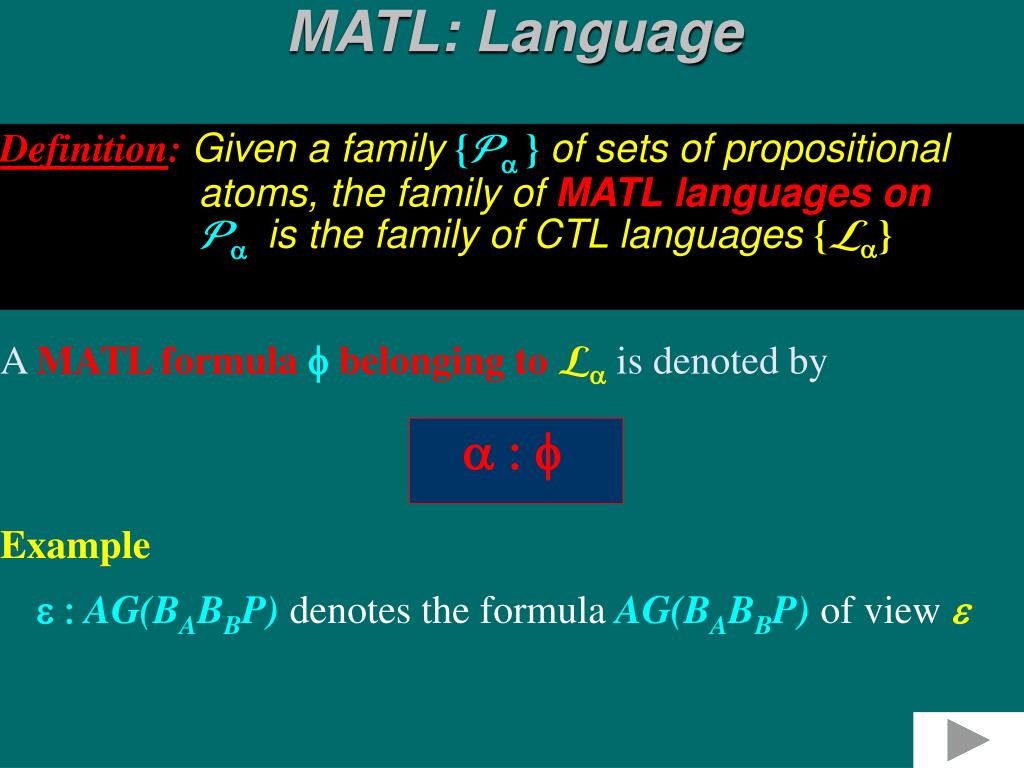 MATL: Language

Definition: Given a family $\{\mathcal{P}_\alpha\}$ of sets of propositional atoms, the family of MATL languages on $\mathcal{P}_\alpha$ is the family of CTL languages $\{\mathcal{L}_\alpha\}$

A MATL formula $\phi$ belonging to $\mathcal{L}_\alpha$ is denoted by

$\alpha : \phi$

Example

$\varepsilon : AG(B_A B_B P)$ denotes the formula $AG(B_A B_B P)$ of view $\varepsilon$